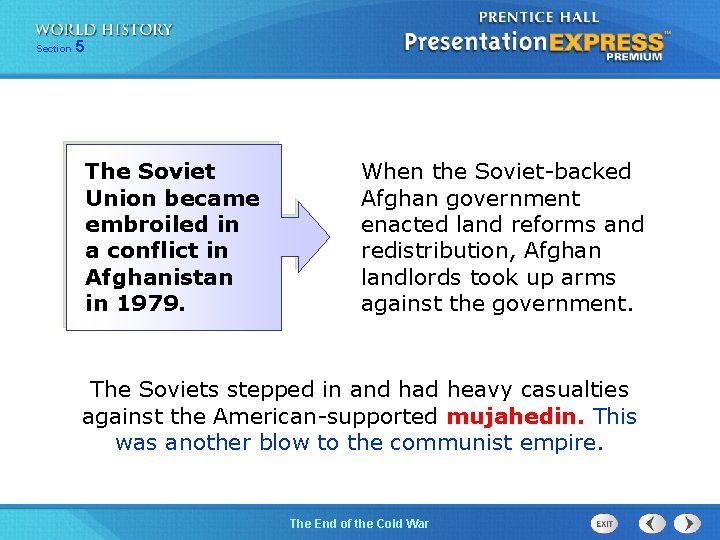 WORLD HISTORY
Section 5

PRENTICE HALL
PresentationEXPRESS™
PREMIUM

The Soviet Union became embroiled in a conflict in Afghanistan in 1979.

When the Soviet-backed Afghan government enacted land reforms and redistribution, Afghan landlords took up arms against the government.

The Soviets stepped in and had heavy casualties against the American-supported mujahedin. This was another blow to the communist empire.

The End of the Cold War

EXIT